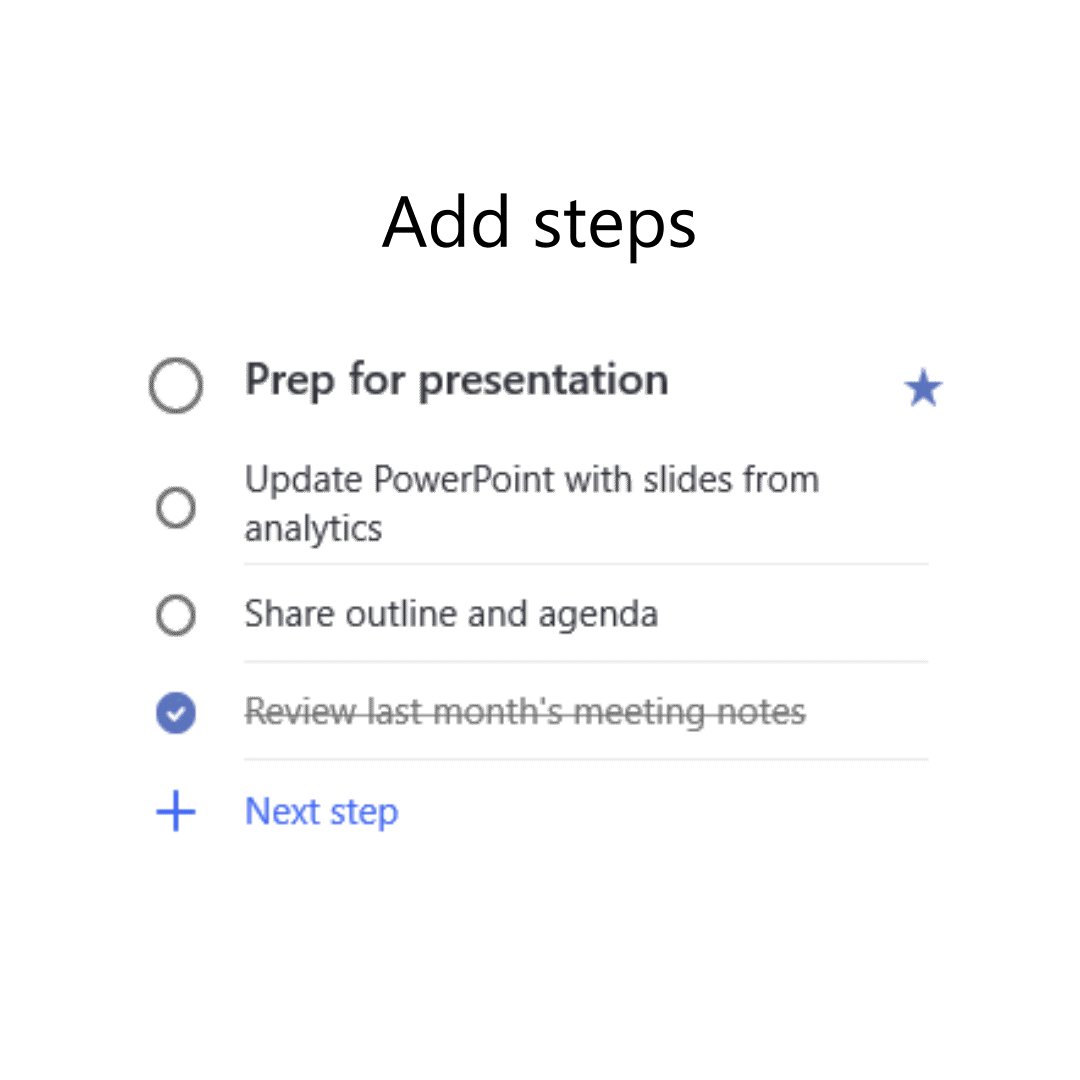 Add steps

Prep for presentation

Update PowerPoint with slides from analytics

Share outline and agenda

Review last month's meeting notes

Next step